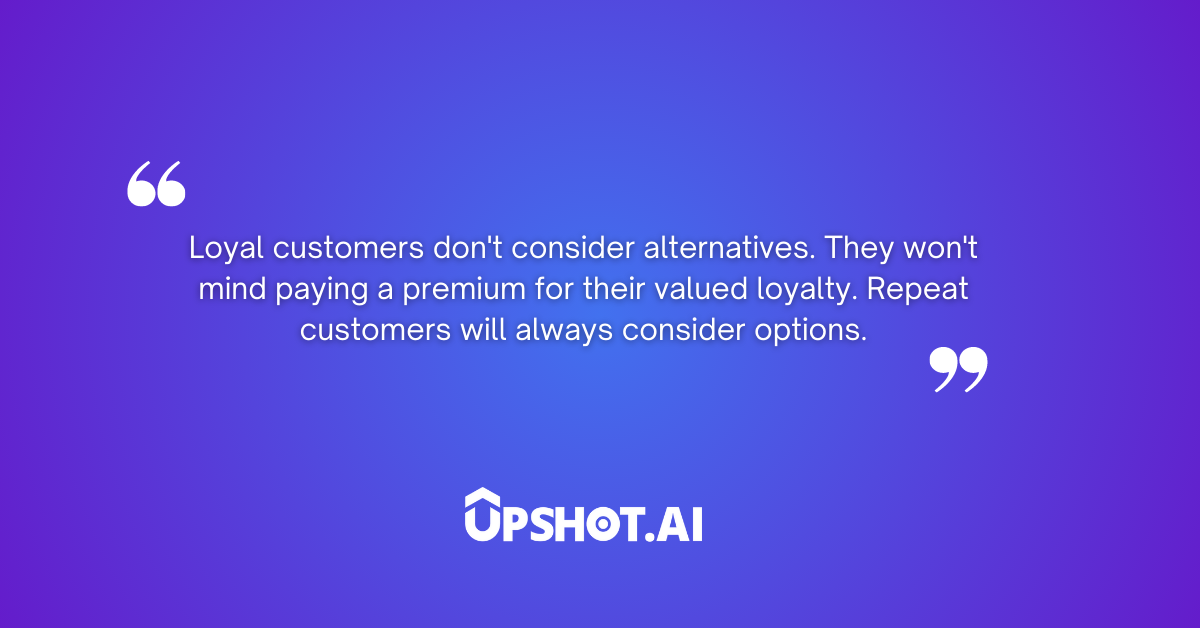 “

Loyal customers don't consider alternatives. They won't mind paying a premium for their valued loyalty. Repeat customers will always consider options.

”

UPSHOT.AI